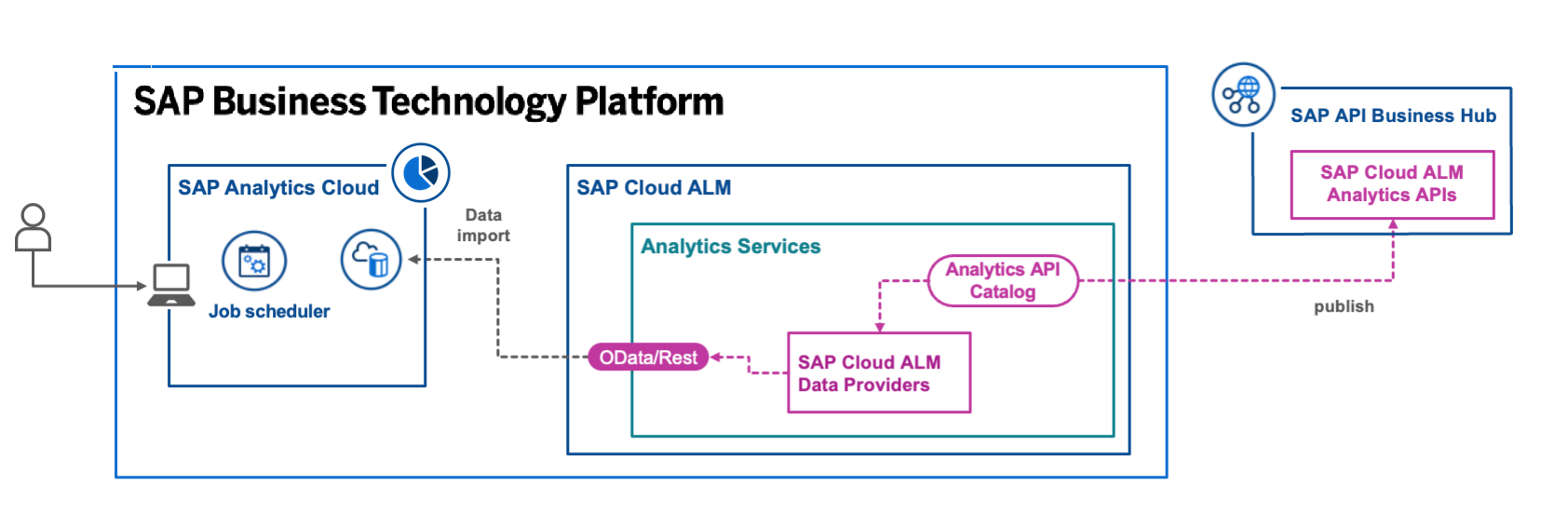 SAP Business Technology Platform

SAP Analytics Cloud

Job scheduler

Data import

SAP Cloud ALM

Analytics Services

Analytics API Catalog

OData/Rest

SAP Cloud ALM Data Providers

SAP API Business Hub

SAP Cloud ALM Analytics APIs

publish